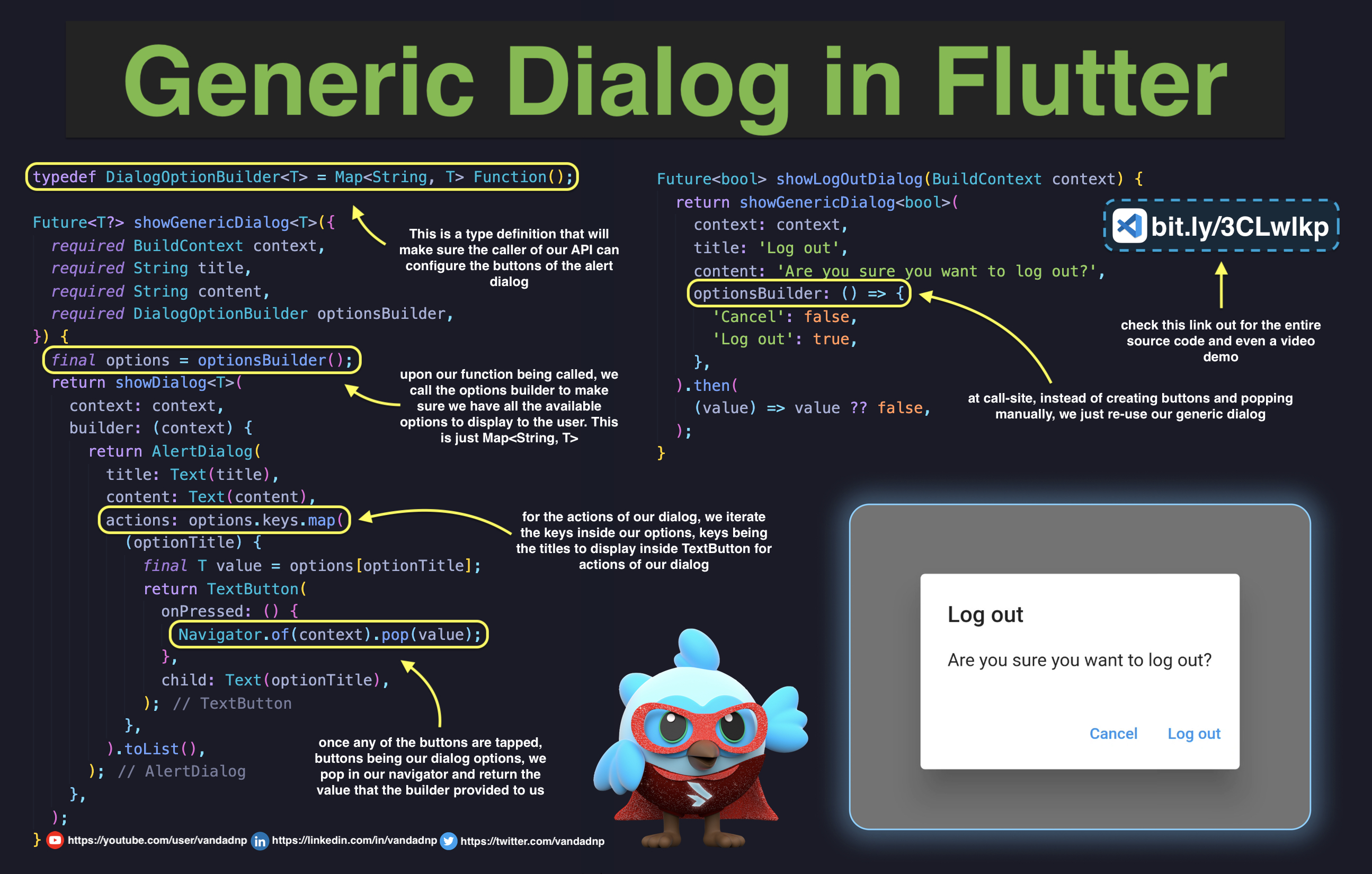 Generic Dialog in Flutter

typedef DialogOptionBuilder<T> = Map<String, T> Function();

Future<T?> showGenericDialog<T>({
  required BuildContext context,
  required String title,
  required String content,
  required DialogOptionBuilder optionsBuilder,
}) {
  final options = optionsBuilder();
  return showDialog<T>(
    context: context,
    builder: (context) {
      return AlertDialog(
        title: Text(title),
        content: Text(content),
        actions: options.keys.map(
          (optionTitle) {
            final T value = options[optionTitle];
            return TextButton(
              onPressed: () {
                Navigator.of(context).pop(value);
              },
              child: Text(optionTitle),
            ); // TextButton
          },
        ).toList(),
      ); // AlertDialog
    },
  );
}

This is a type definition that will make sure the caller of our API can configure the buttons of the alert dialog

upon our function being called, we call the options builder to make sure we have all the available options to display to the user. This is just Map<String, T>

for the actions of our dialog, we iterate the keys inside our options, keys being the titles to display inside TextButton for actions of our dialog

once any of the buttons are tapped, buttons being our dialog options, we pop in our navigator and return the value that the builder provided to us

Future<bool> showLogOutDialog(BuildContext context) {
  return showGenericDialog<bool>(
    context: context,
    title: 'Log out',
    content: 'Are you sure you want to log out?',
    optionsBuilder: () => {
      'Cancel': false,
      'Log out': true,
    },
  ).then(
    (value) => value ?? false,
  );
}

bit.ly/3CLwlkp

check this link out for the entire source code and even a video demo

at call-site, instead of creating buttons and popping manually, we just re-use our generic dialog

Log out
Are you sure you want to log out?
Cancel Log out

https://youtube.com/user/vandadnp https://linkedin.com/in/vandadnp https://twitter.com/vandadnp